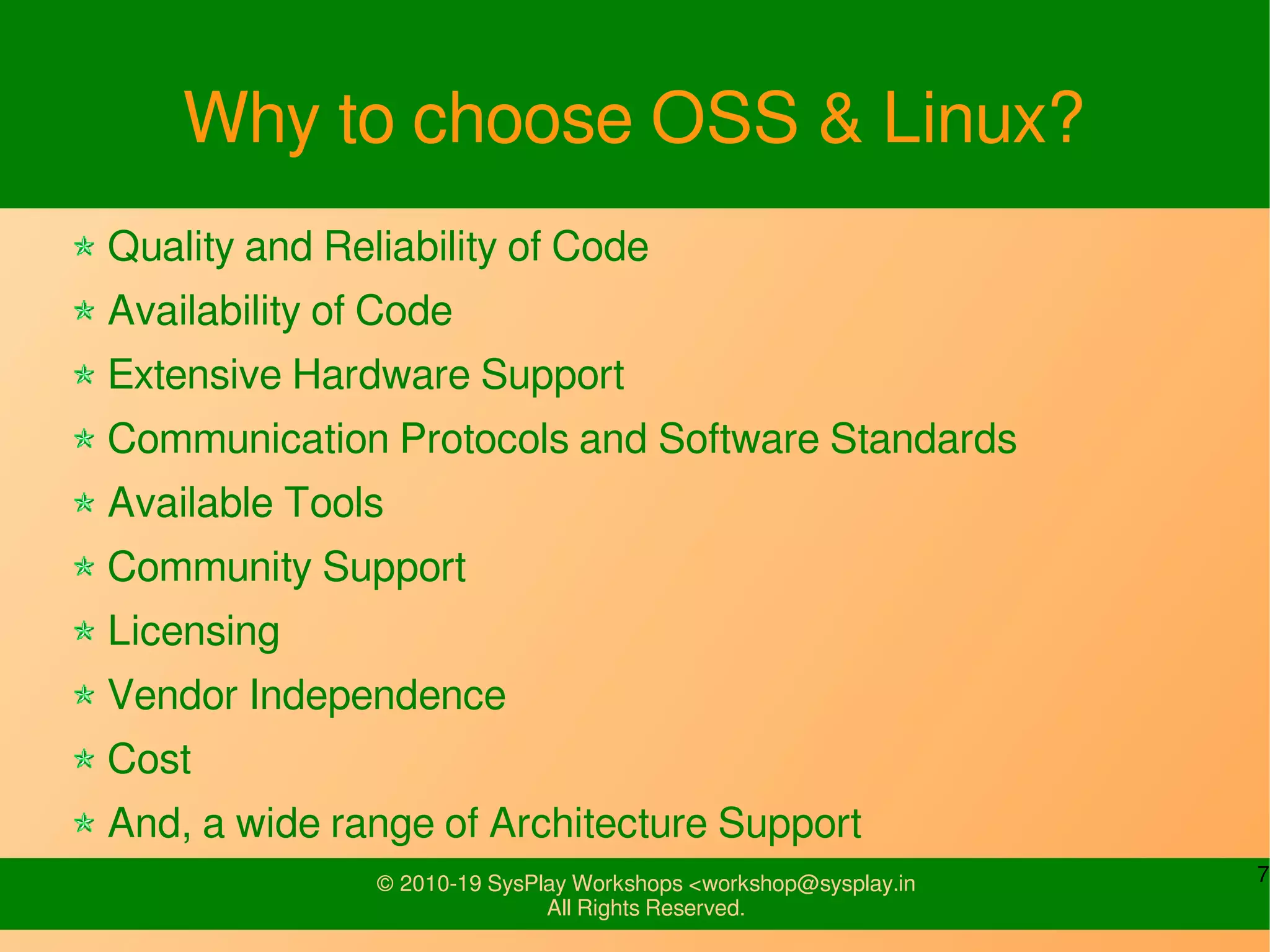 Why to choose OSS & Linux?

Quality and Reliability of Code

Availability of Code

Extensive Hardware Support

Communication Protocols and Software Standards

Available Tools

Community Support

Licensing

Vendor Independence

Cost

And, a wide range of Architecture Support

© 2010-19 SysPlay Workshops <workshop@sysplay.in
All Rights Reserved.

7